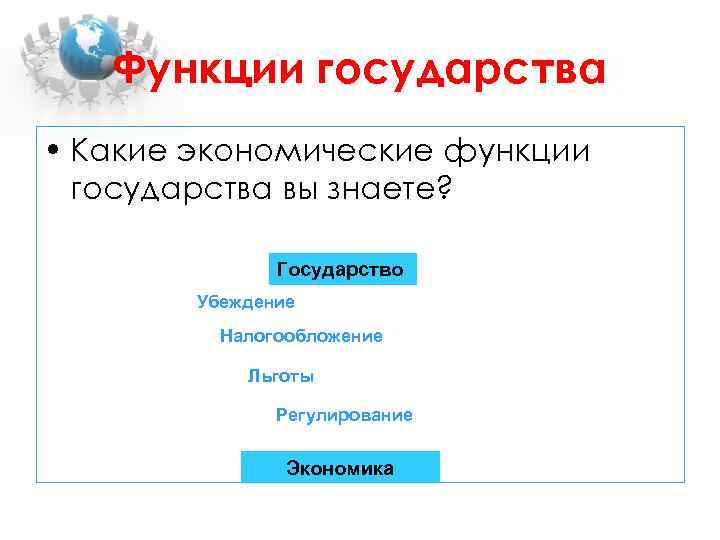 Функции государства

• Какие экономические функции государства вы знаете?

Государство

Убеждение

Налогообложение

Льготы

Регулирование

Экономика